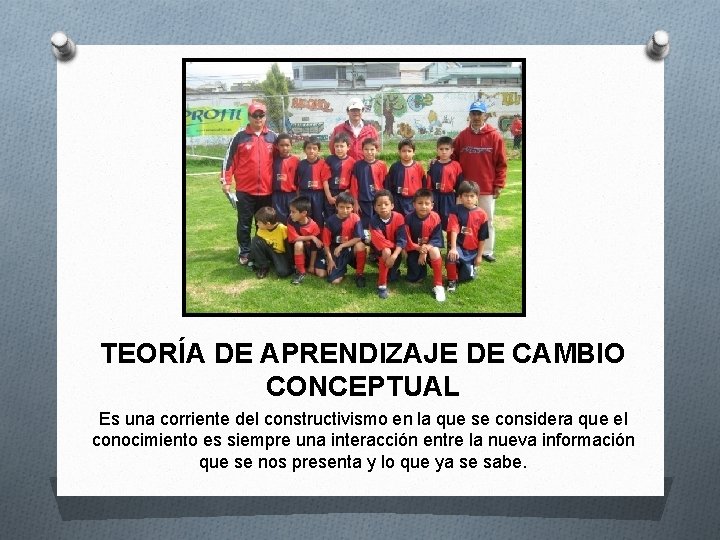 PROFIT

TEORÍA DE APRENDIZAJE DE CAMBIO CONCEPTUAL

Es una corriente del constructivismo en la que se considera que el conocimiento es siempre una interacción entre la nueva información que se nos presenta y lo que ya se sabe.